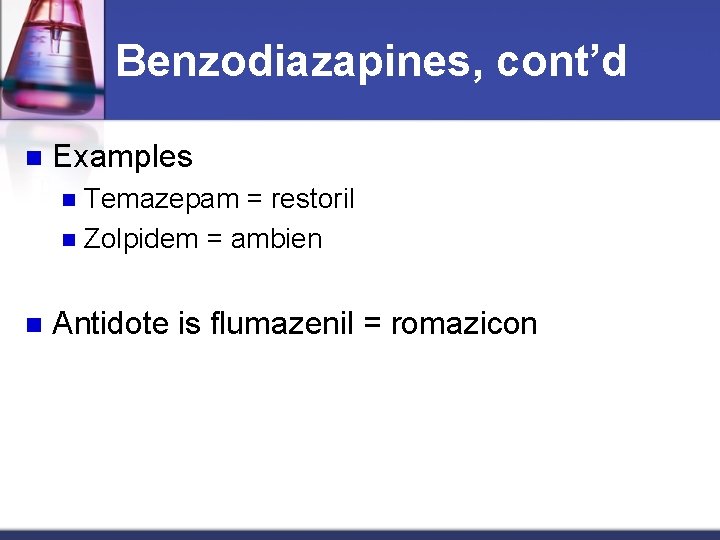 Benzodiazapines, cont’d

Examples

Temazepam = restoril

Zolpidem = ambien

Antidote is flumazenil = romazicon